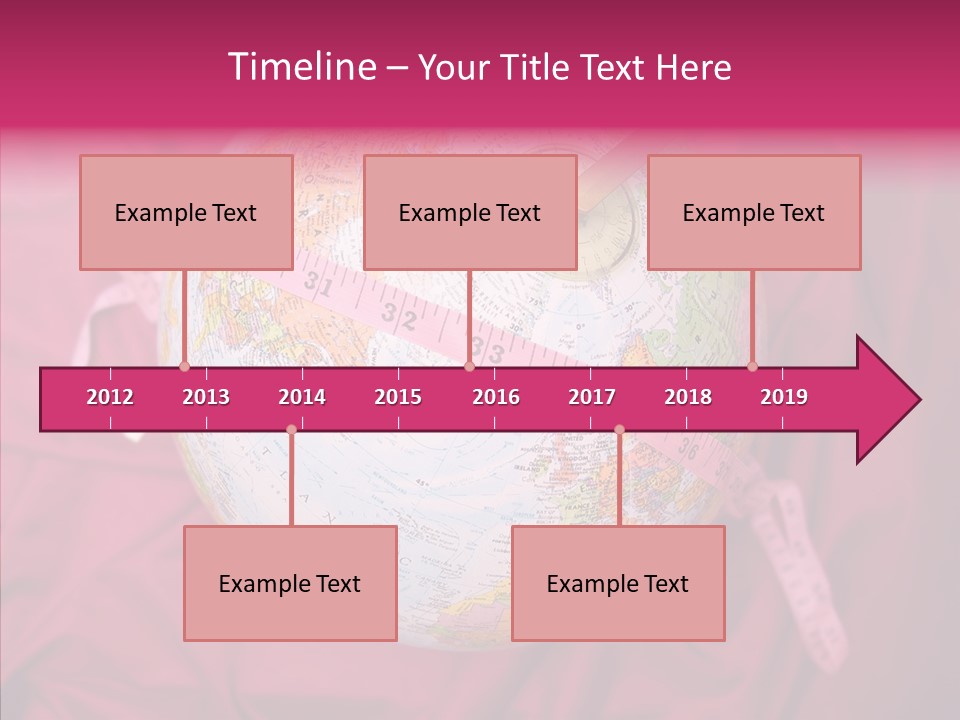 Timeline – Your Title Text Here

Example Text

Example Text

Example Text

2012 2013 2014 2015 2016 2017 2018 2019

Example Text

Example Text